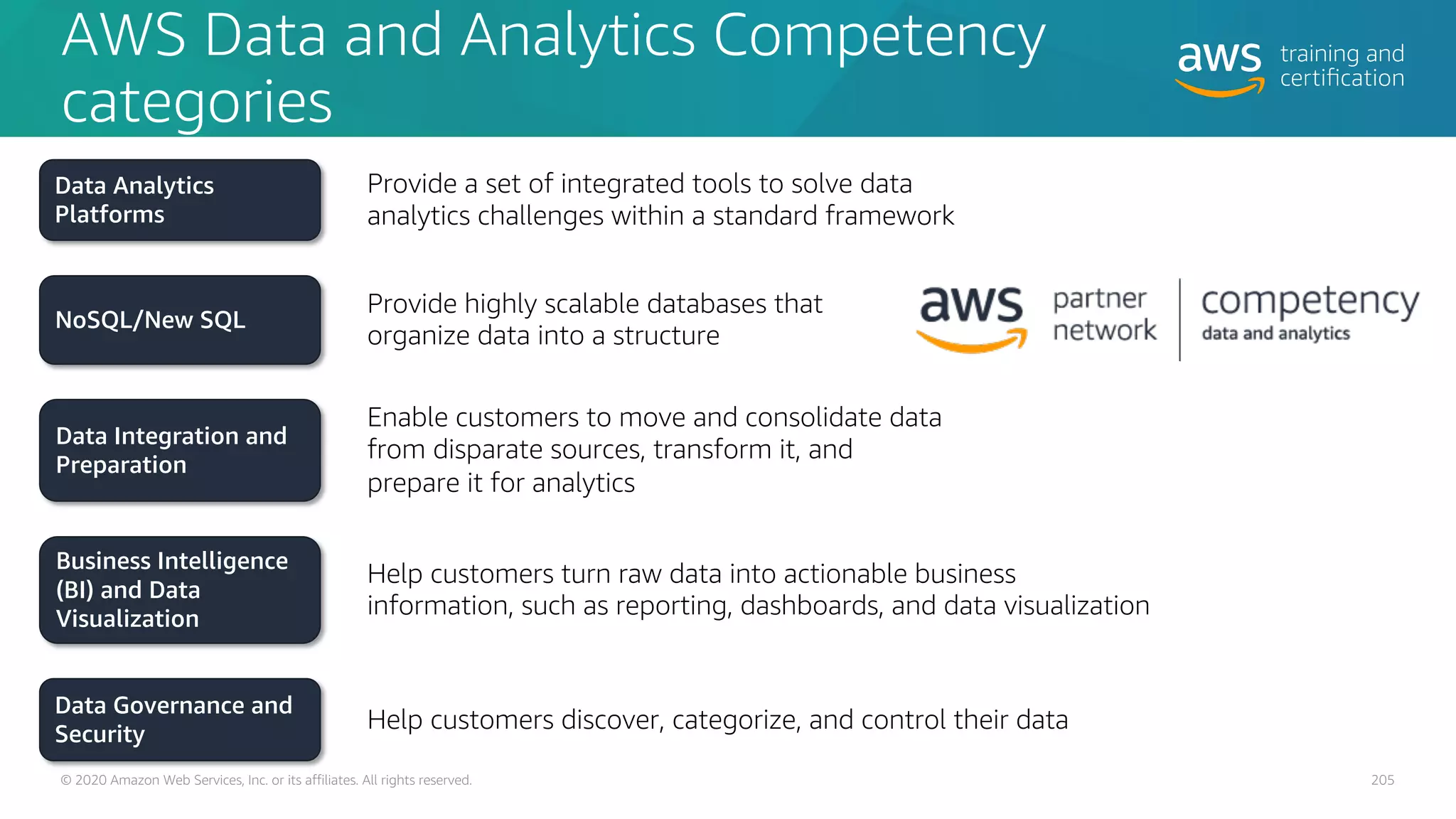 AWS Data and Analytics Competency categories

aws training and certification

Data Analytics Platforms

Provide a set of integrated tools to solve data analytics challenges within a standard framework

NoSQL/New SQL

Provide highly scalable databases that organize data into a structure

aws partner network | competency data and analytics

Data Integration and Preparation

Enable customers to move and consolidate data from disparate sources, transform it, and prepare it for analytics

Business Intelligence (BI) and Data Visualization

Help customers turn raw data into actionable business information, such as reporting, dashboards, and data visualization

Data Governance and Security

Help customers discover, categorize, and control their data

© 2020 Amazon Web Services, Inc. or its affiliates. All rights reserved.

205